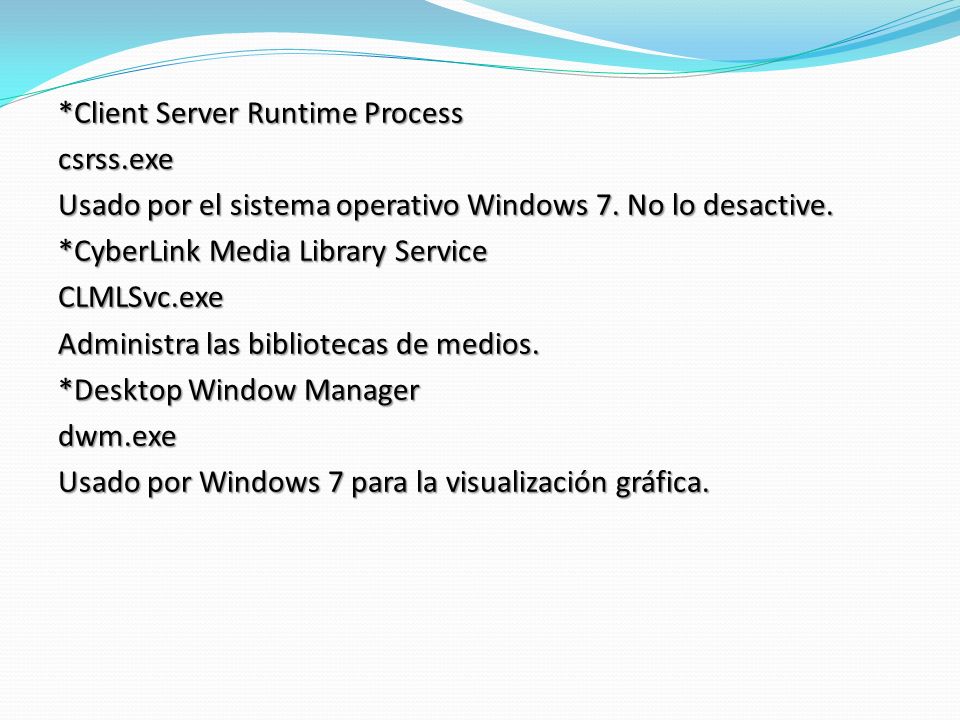 *Client Server Runtime Process
csrss.exe
Usado por el sistema operativo Windows 7. No lo desactive.
*CyberLink Media Library Service
CLMLSvc.exe
Administra las bibliotecas de medios.
*Desktop Window Manager
dwm.exe
Usado por Windows 7 para la visualización gráfica.